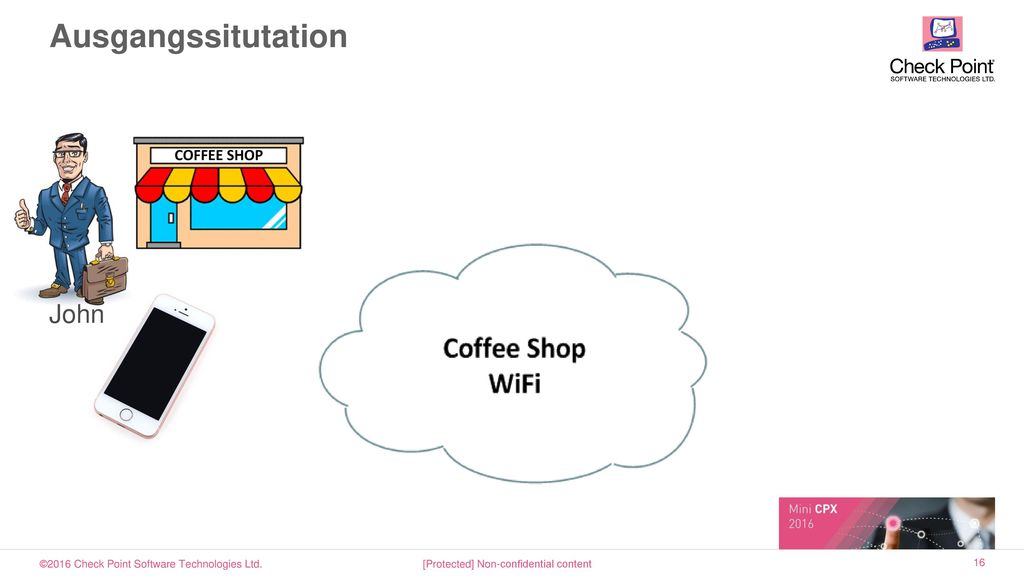 Ausgangssitutation

Check Point
SOFTWARE TECHNOLOGIES LTD.

COFFEE SHOP

John

Coffee Shop
WiFi

Mini CPX
2016

©2016 Check Point Software Technologies Ltd.

[Protected] Non-confidential content

16